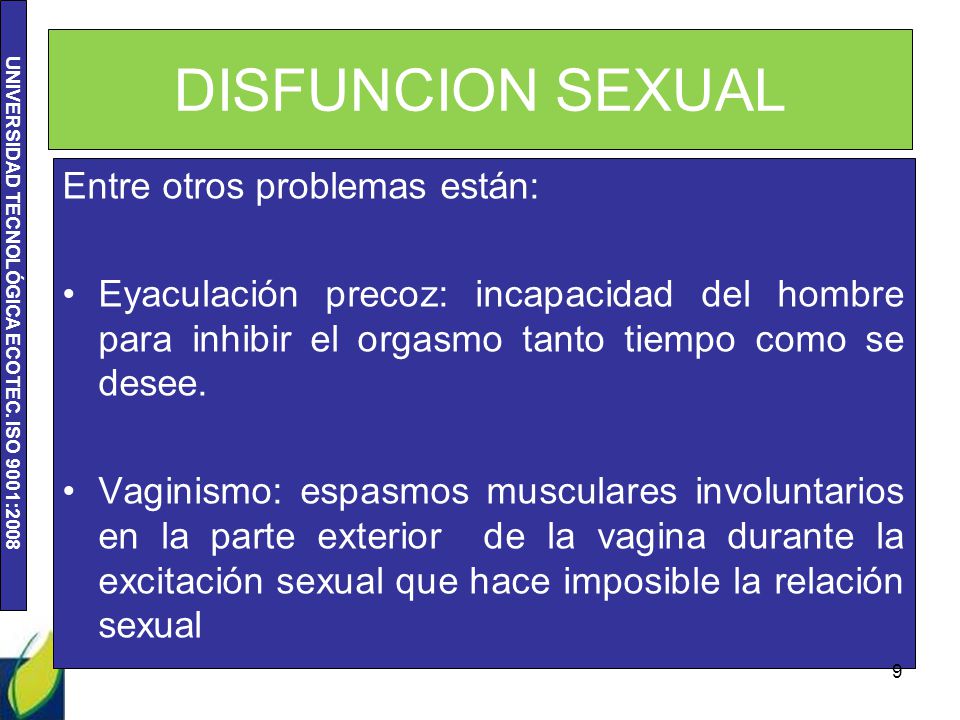 UNIVERSIDAD TECNOLÓGICA ECOTEC. ISO 9001:2008

DISFUNCION SEXUAL

Entre otros problemas están:

• Eyaculación precoz: incapacidad del hombre para inhibir el orgasmo tanto tiempo como se desee.

• Vaginismo: espasmos musculares involuntarios en la parte exterior de la vagina durante la excitación sexual que hace imposible la relación sexual

9